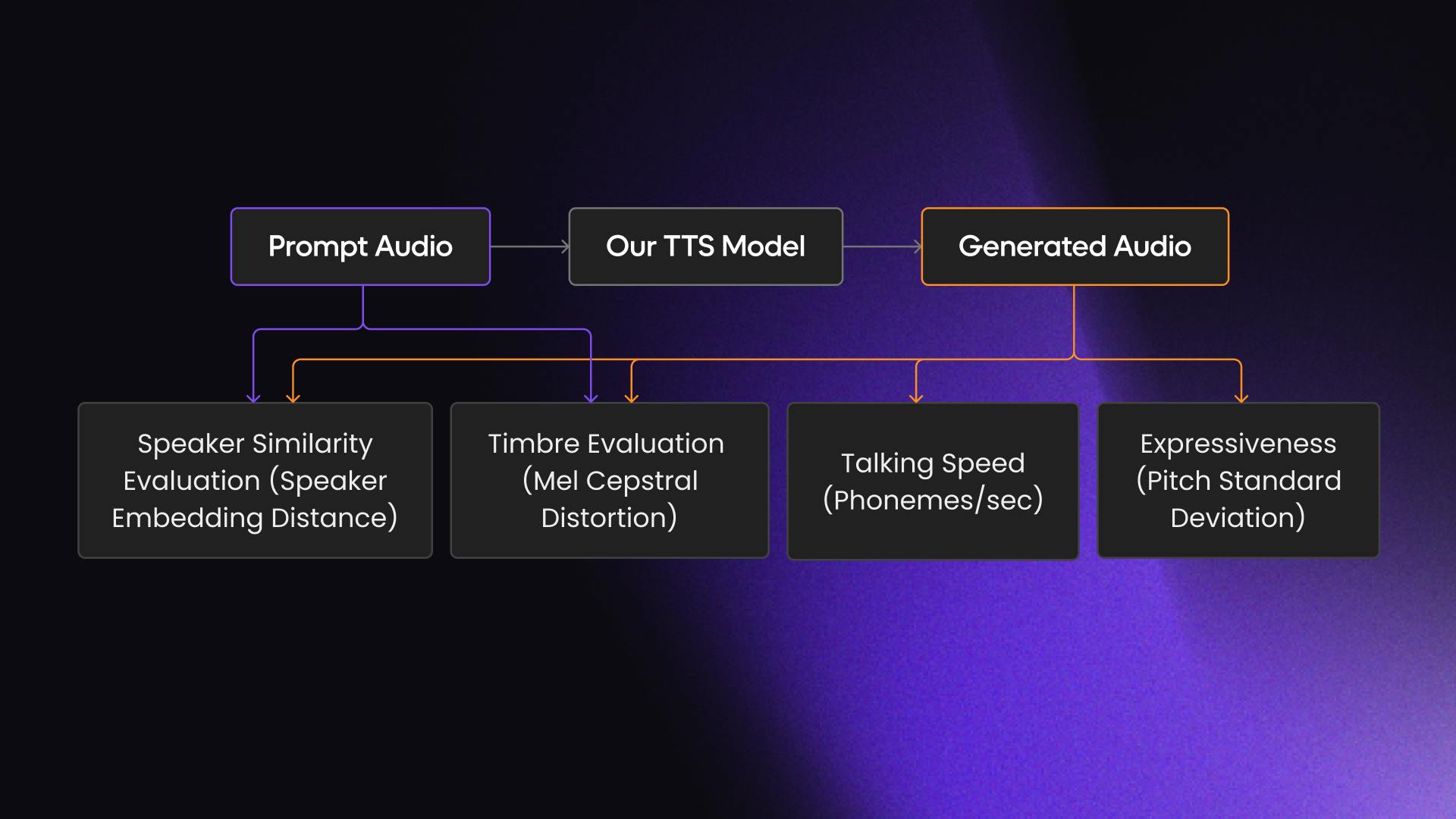 Prompt Audio

Our TTS Model

Generated Audio

Speaker Similarity Evaluation (Speaker Embedding Distance)

Timbre Evaluation (Mel Cepstral Distortion)

Talking Speed (Phonemes/sec)

Expressiveness (Pitch Standard Deviation)